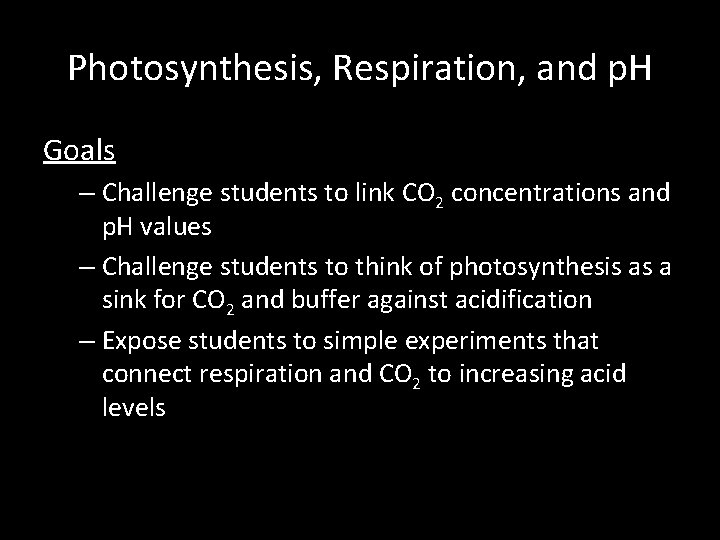 Photosynthesis, Respiration, and pH

Goals

– Challenge students to link $CO_2$ concentrations and pH values
– Challenge students to think of photosynthesis as a sink for $CO_2$ and buffer against acidification
– Expose students to simple experiments that connect respiration and $CO_2$ to increasing acid levels